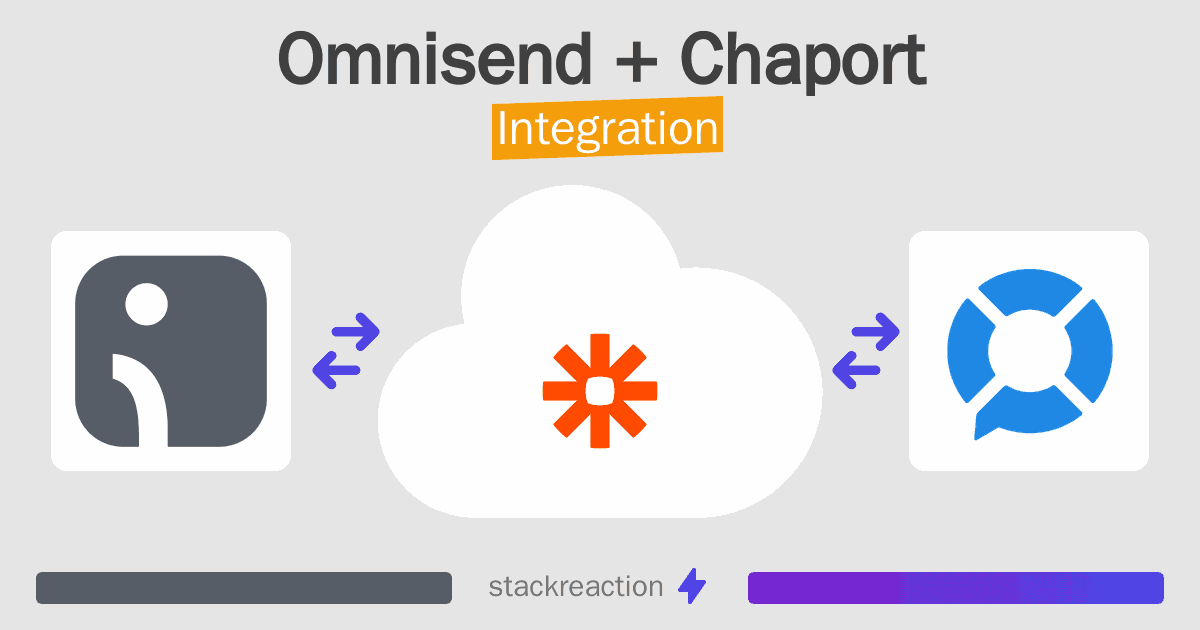 Omnisend + Chaport
Integration

stackreaction